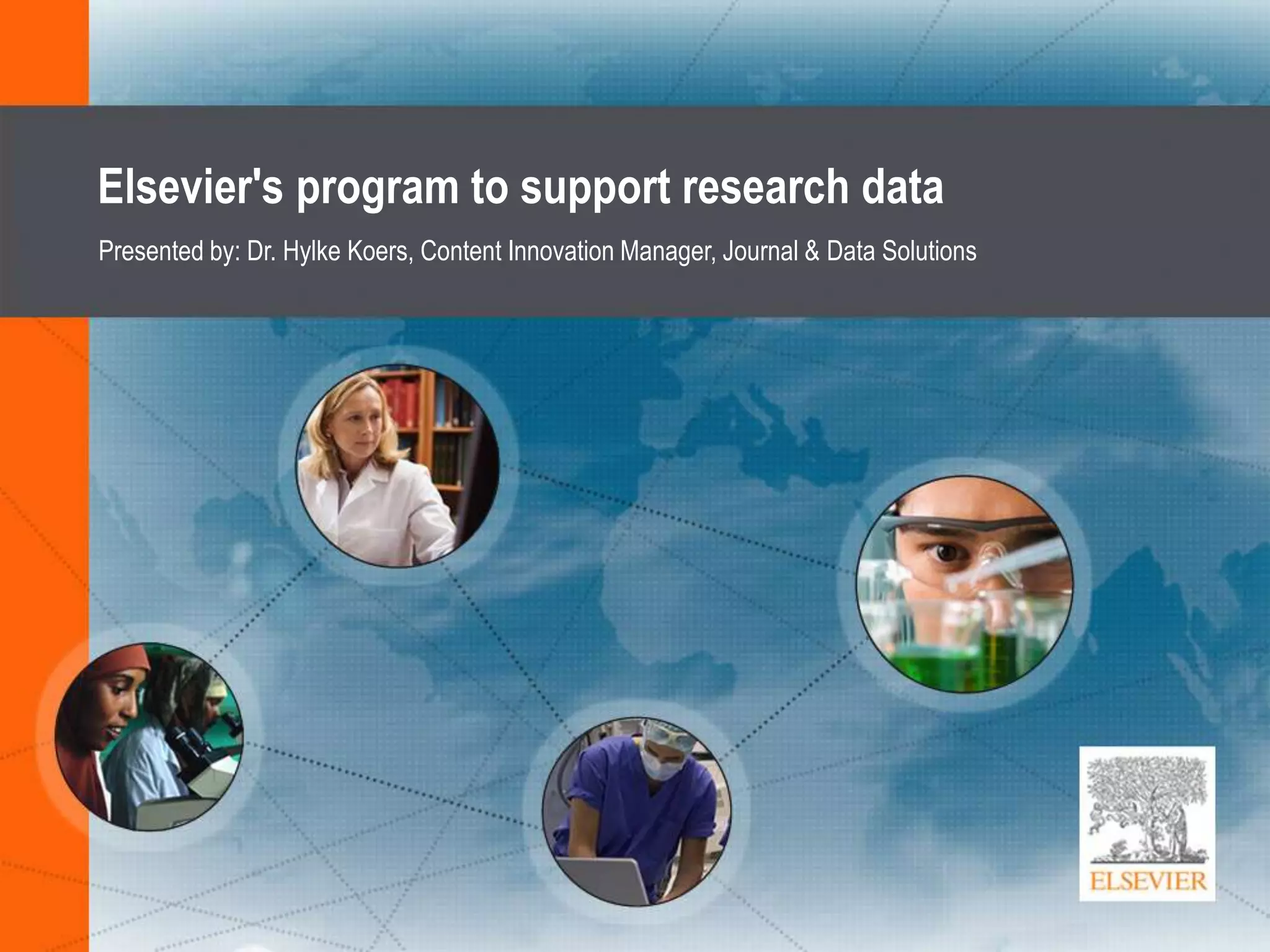 Elsevier's program to support research data

Presented by: Dr. Hylke Koers, Content Innovation Manager, Journal & Data Solutions

ELSEVIER